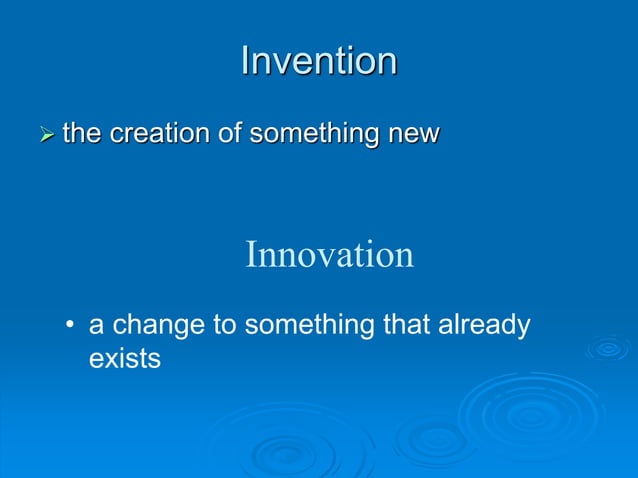 Invention

➢ the creation of something new

Innovation

• a change to something that already exists